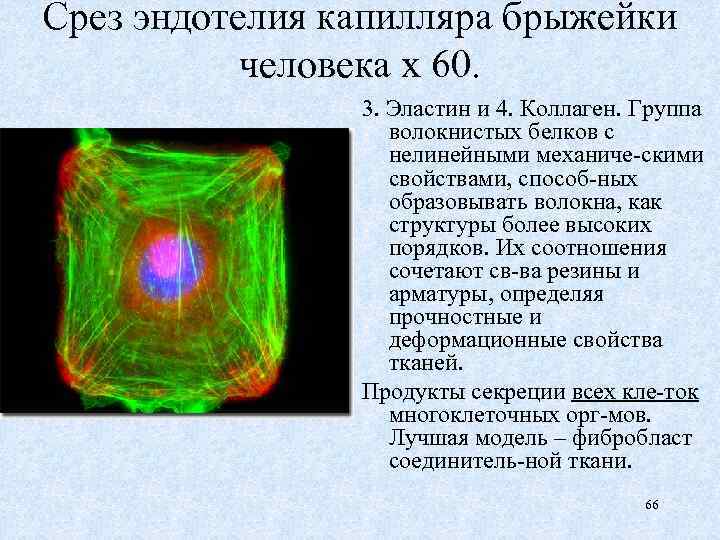 Срез эндотелия капилляра брыжейки человека х 60.

3. Эластин и 4. Коллаген. Группа волокнистых белков с нелинейными механиче-скими свойствами, способ-ных образовывать волокна, как структуры более высоких порядков. Их соотношения сочетают св-ва резины и арматуры, определяя прочностные и деформационные свойства тканей.

Продукты секреции всех кле-ток многоклеточных орг-мов. Лучшая модель – фибробласт соединитель-ной ткани.

66